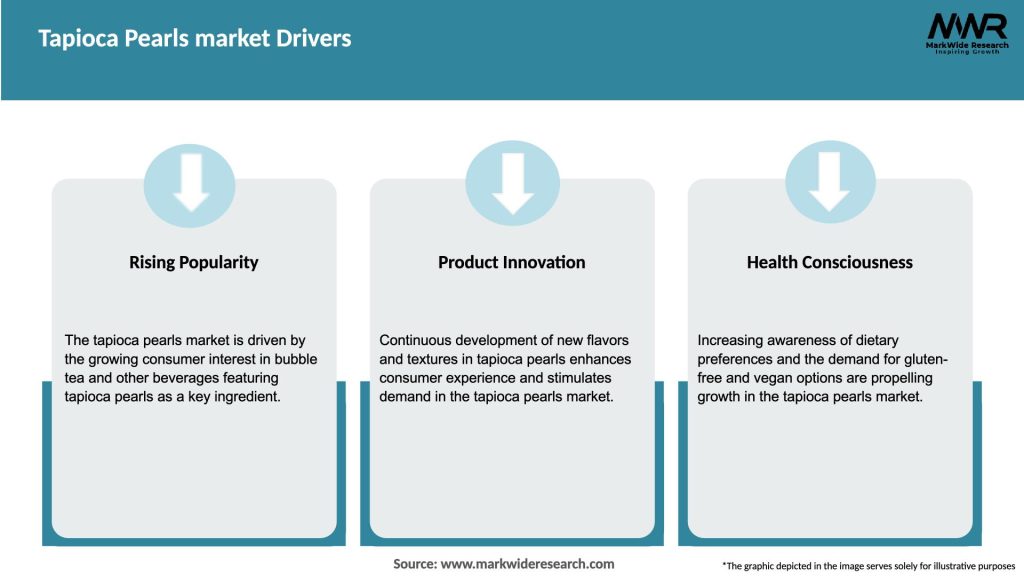 Tapioca Pearls market Drivers

MWR
MarkWide Research
Inspiring Growth

Rising Popularity

The tapioca pearls market is driven by the growing consumer interest in bubble tea and other beverages featuring tapioca pearls as a key ingredient.

Product Innovation

Continuous development of new flavors and textures in tapioca pearls enhances consumer experience and stimulates demand in the tapioca pearls market.

Health Consciousness

Increasing awareness of dietary preferences and the demand for gluten-free and vegan options are propelling growth in the tapioca pearls market.

Source: www.markwideresearch.com

*The graphic depicted in the image serves solely for illustrative purposes